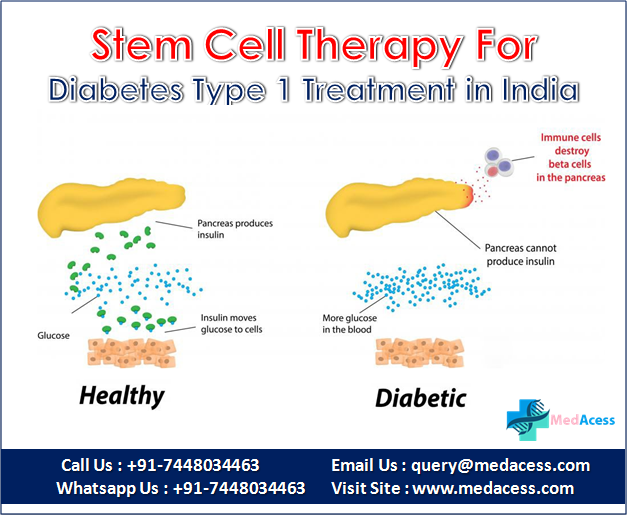 Stem Cell Therapy For
Diabetes Type 1 Treatment in India

Pancreas produces insulin

Glucose

Insulin moves glucose to cells

Healthy

Immune cells destroy beta cells in the pancreas

Pancreas cannot produce insulin

More glucose in the blood

Diabetic

MedAcess

Call Us : +91-7448034463
Whatsapp Us : +91-7448034463

Email Us : query@medacess.com
Visit Site : www.medacess.com